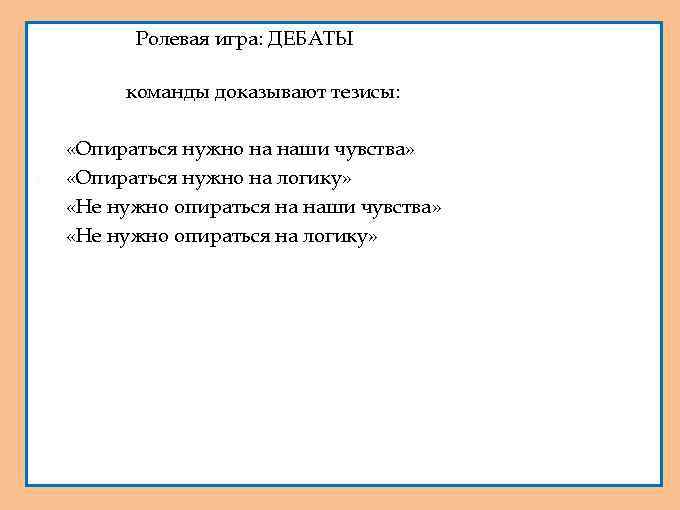 Ролевая игра: ДЕБАТЫ

команды доказывают тезисы:

«Опираться нужно на наши чувства»
«Опираться нужно на логику»
«Не нужно опираться на наши чувства»
«Не нужно опираться на логику»